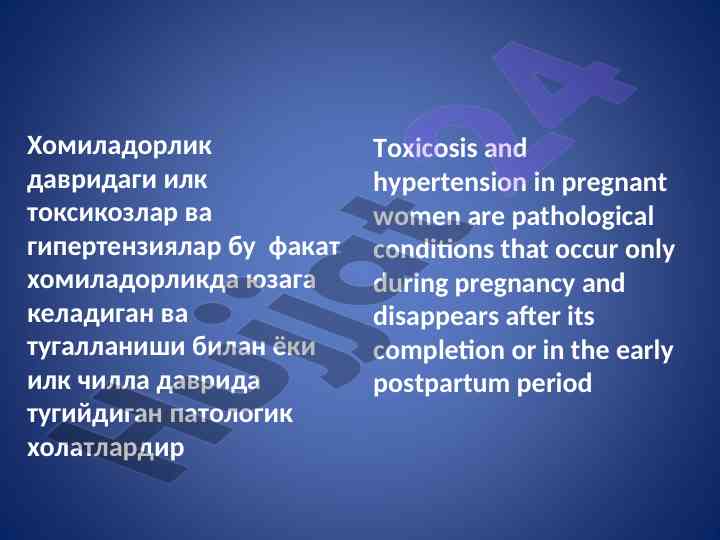 Хомиладорлик давридаги илк токсикозлар ва гипертензиялар бу факат хомиладорликда юзага келадиган ва тугалланиши билан ёки илк чилла даврида тугийдиган патологик холатлардир

Toxicosis and hypertension in pregnant women are pathological conditions that occur only during pregnancy and disappears after its completion or in the early postpartum period

Hujjat24